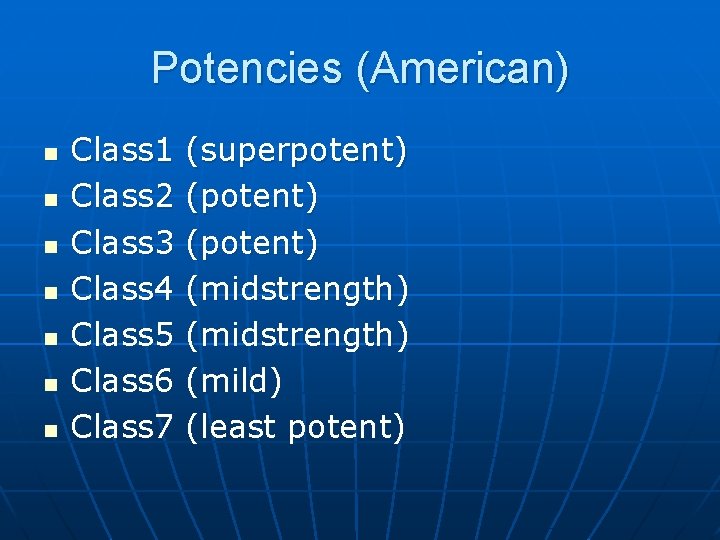 Potencies (American)

- Class1 (superpotent)
- Class2 (potent)
- Class3 (potent)
- Class4 (midstrength)
- Class5 (midstrength)
- Class6 (mild)
- Class7 (least potent)